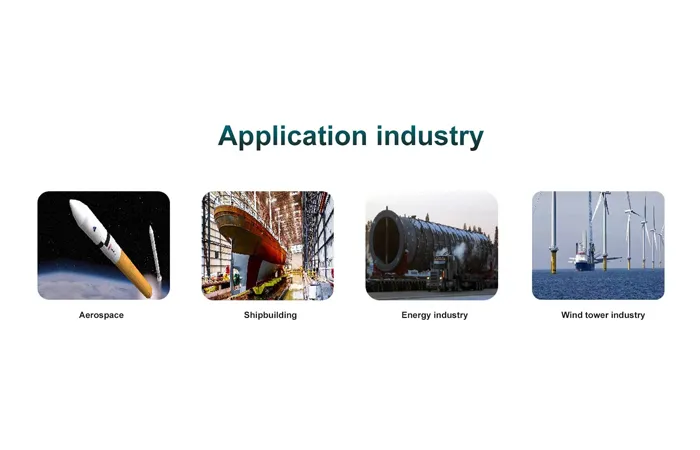 Application industry

Aerospace

Shipbuilding

Energy industry

Wind tower industry